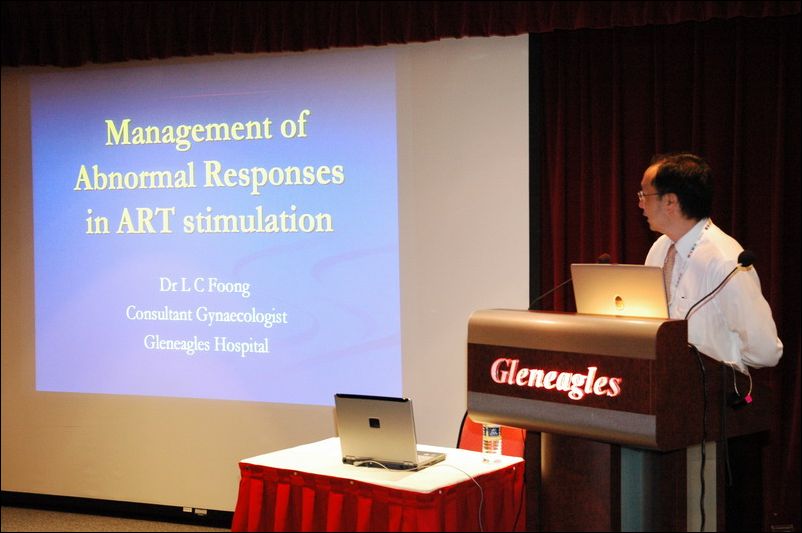 Management of Abnormal Responses in ART stimulation

Dr L C Foong
Consultant Gynaecologist
Gleneagles Hospital

Gleneagles